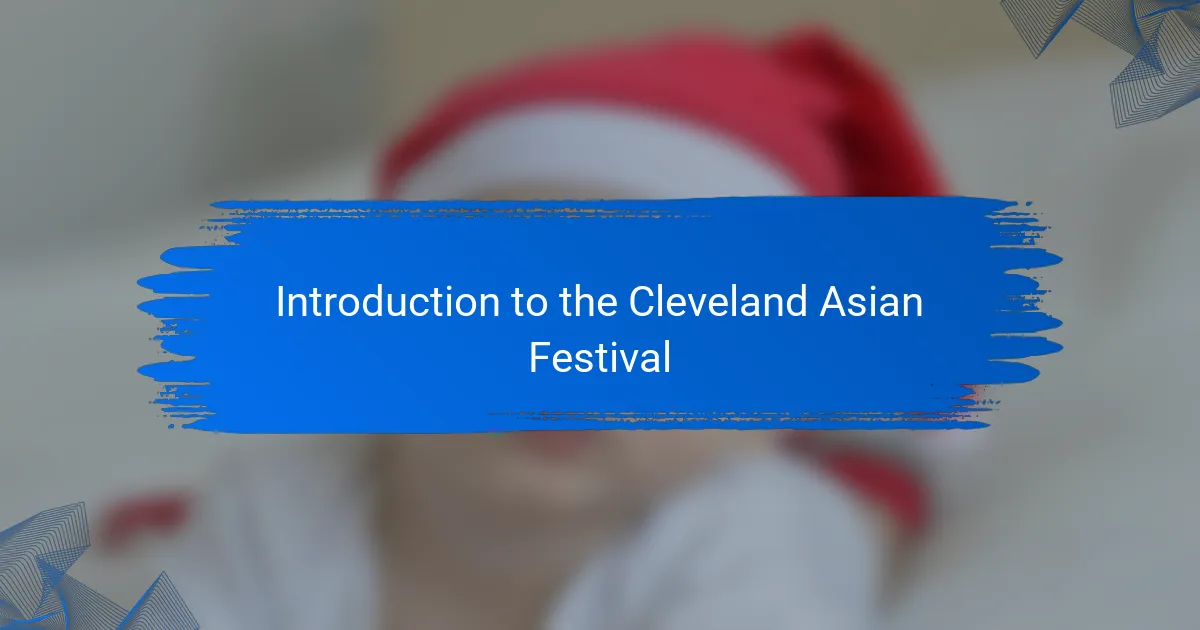 Introduction to the Cleveland Asian Festival